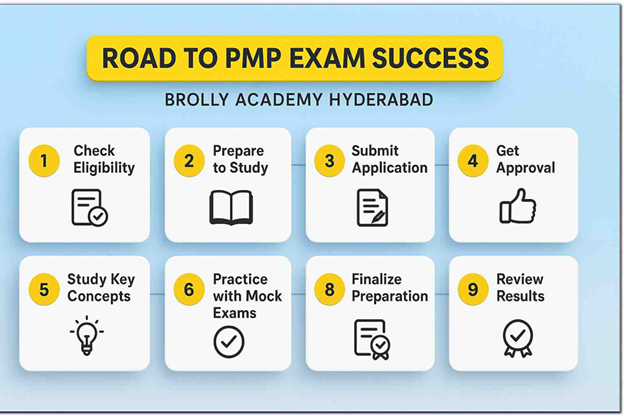 ROAD TO PMP EXAM SUCCESS

BROLLY ACADEMY HYDERABAD

1 Check Eligibility

2 Prepare to Study

3 Submit Application

4 Get Approval

5 Study Key Concepts

6 Practice with Mock Exams

8 Finalize Preparation

9 Review Results